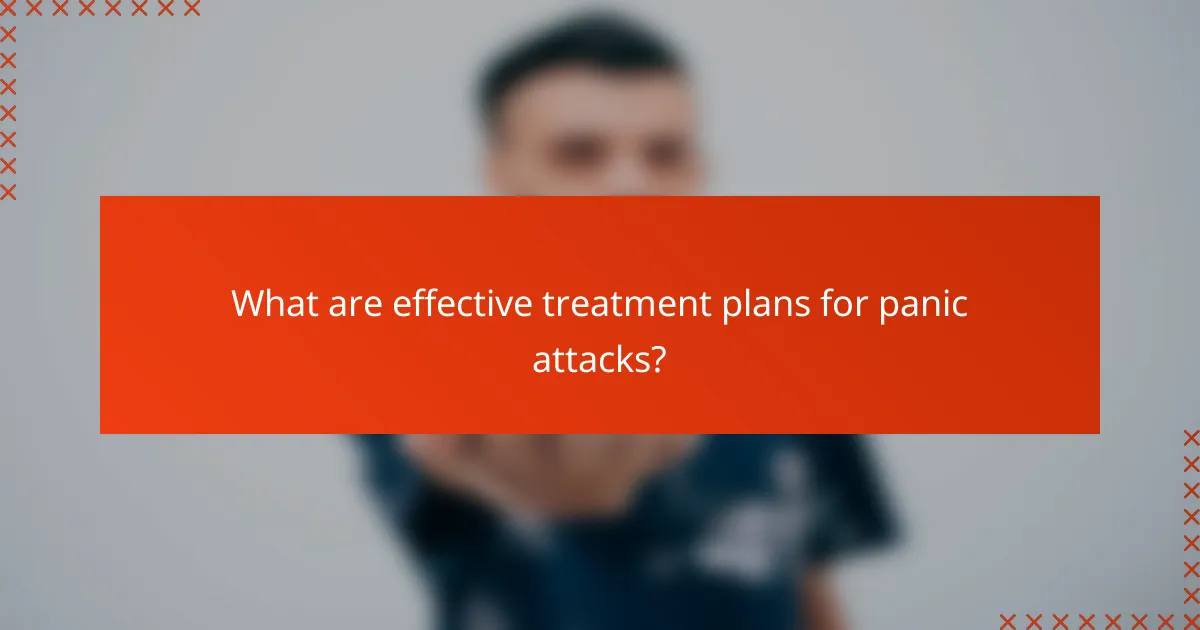 What are effective treatment plans for panic attacks?